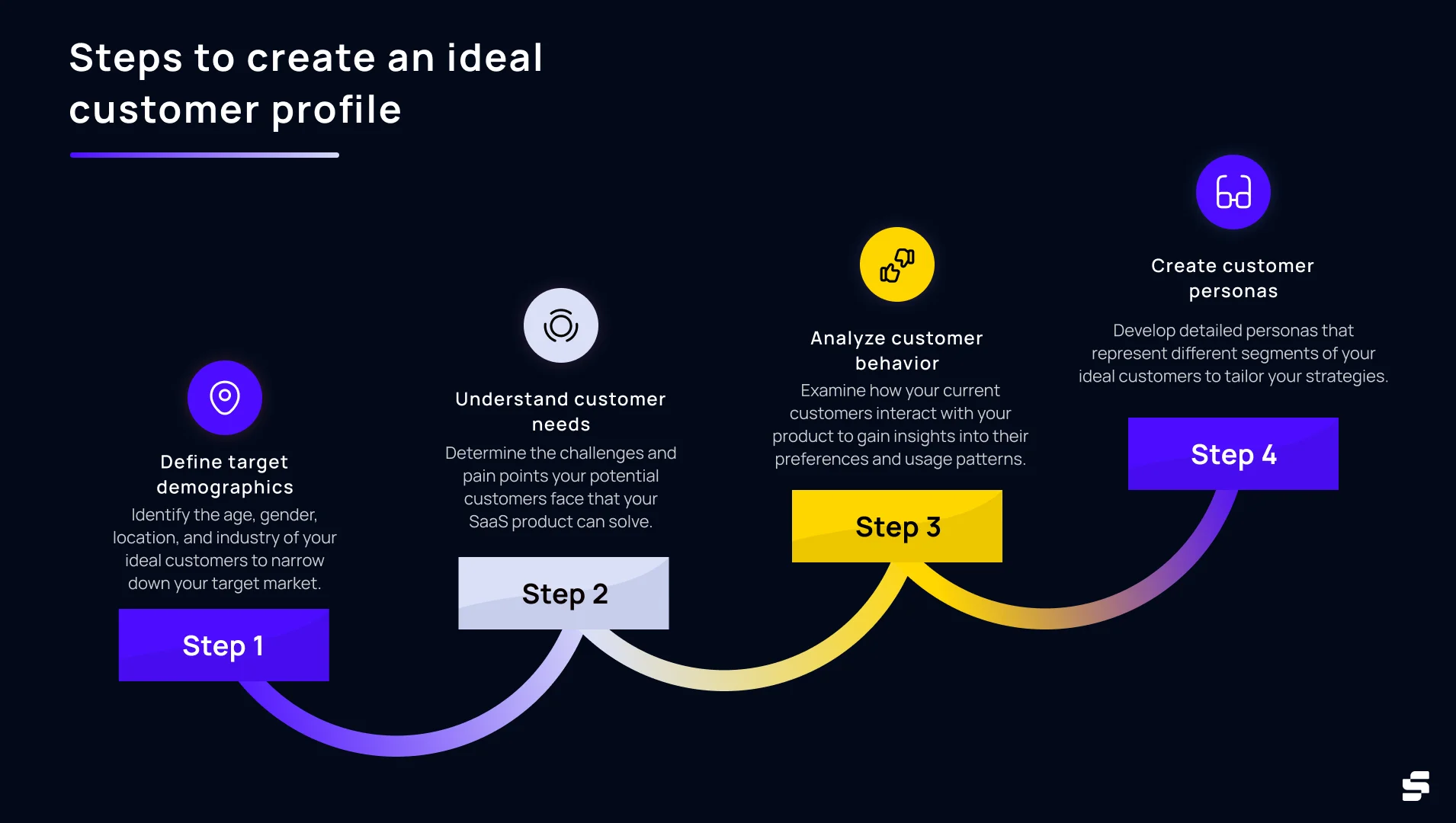 Steps to create an ideal customer profile

Define target demographics

Identify the age, gender, location, and industry of your ideal customers to narrow down your target market.

Step 1

Understand customer needs

Determine the challenges and pain points your potential customers face that your SaaS product can solve.

Step 2

Analyze customer behavior

Examine how your current customers interact with your product to gain insights into their preferences and usage patterns.

Step 3

Create customer personas

Develop detailed personas that represent different segments of your ideal customers to tailor your strategies.

Step 4